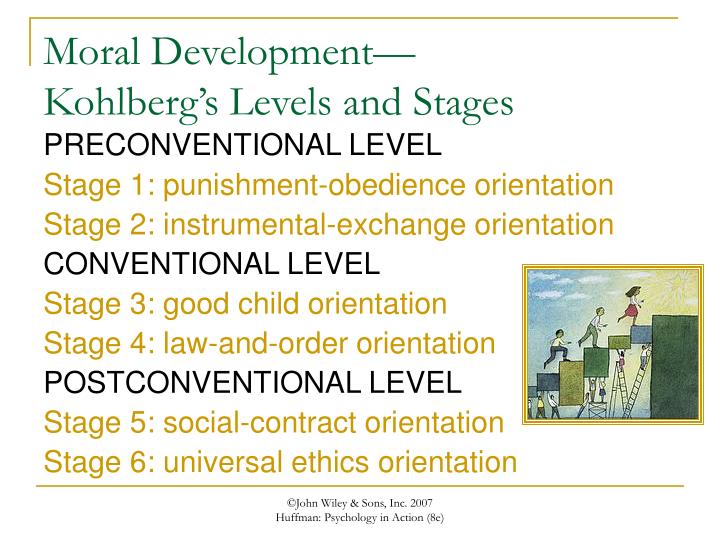 Moral Development—
Kohlberg's Levels and Stages

PRECONVENTIONAL LEVEL
Stage 1: punishment-obedience orientation
Stage 2: instrumental-exchange orientation
CONVENTIONAL LEVEL
Stage 3: good child orientation
Stage 4: law-and-order orientation
POSTCONVENTIONAL LEVEL
Stage 5: social-contract orientation
Stage 6: universal ethics orientation

©John Wiley & Sons, Inc. 2007
Huffman: Psychology in Action (8e)